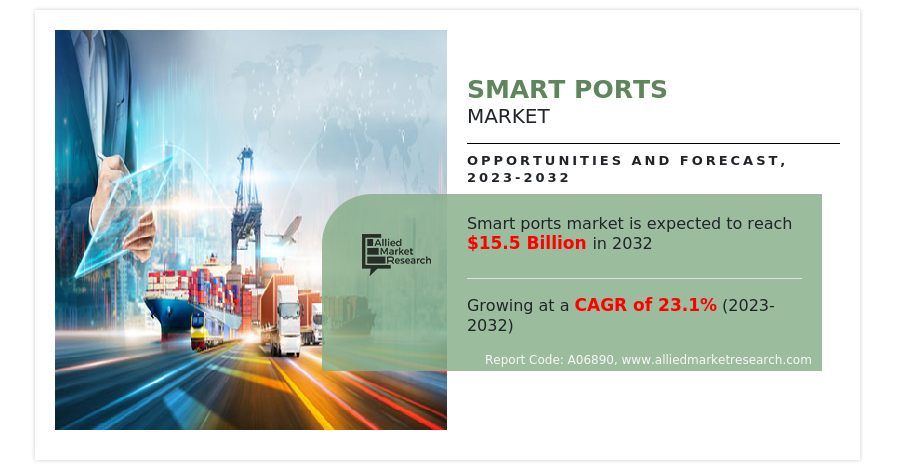 SMART PORTS
MARKET

OPPORTUNITIES AND FORECAST, 2023-2032

Allied Market Research

Smart ports market is expected to reach $15.5 Billion in 2032

Growing at a CAGR of 23.1% (2023-2032)

Report Code: A06890, www.alliedmarketresearch.com